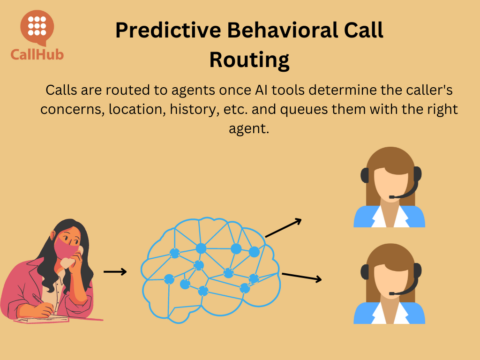 CallHub

Predictive Behavioral Call Routing

Calls are routed to agents once AI tools determine the caller's concerns, location, history, etc. and queues them with the right agent.